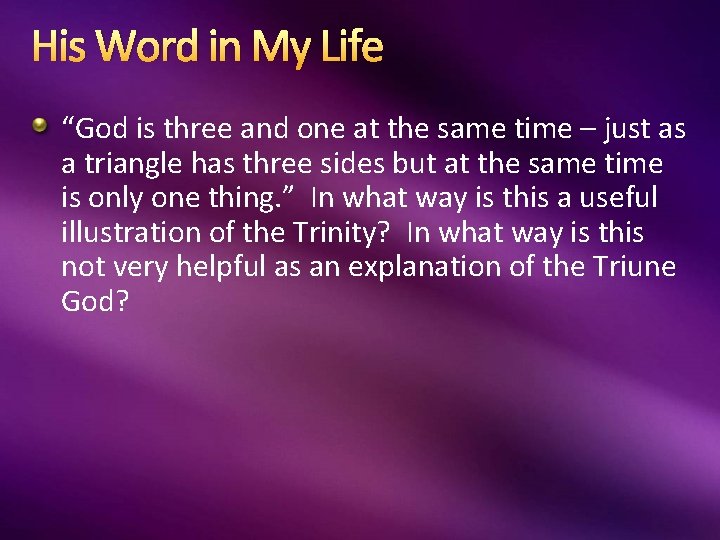 His Word in My Life

“God is three and one at the same time – just as a triangle has three sides but at the same time is only one thing.” In what way is this a useful illustration of the Trinity? In what way is this not very helpful as an explanation of the Triune God?